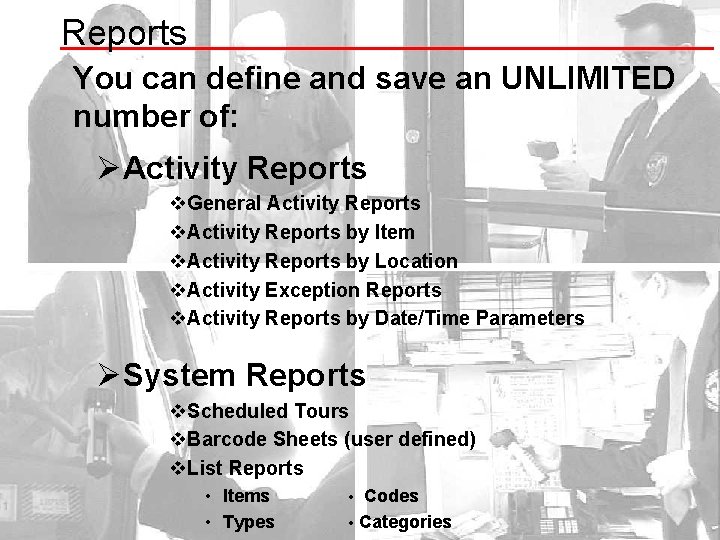 Reports

You can define and save an UNLIMITED number of:

➢Activity Reports

❖General Activity Reports
❖Activity Reports by Item
❖Activity Reports by Location
❖Activity Exception Reports
❖Activity Reports by Date/Time Parameters

➢System Reports

❖Scheduled Tours
❖Barcode Sheets (user defined)
❖List Reports

• Items
• Types
• Codes
• Categories